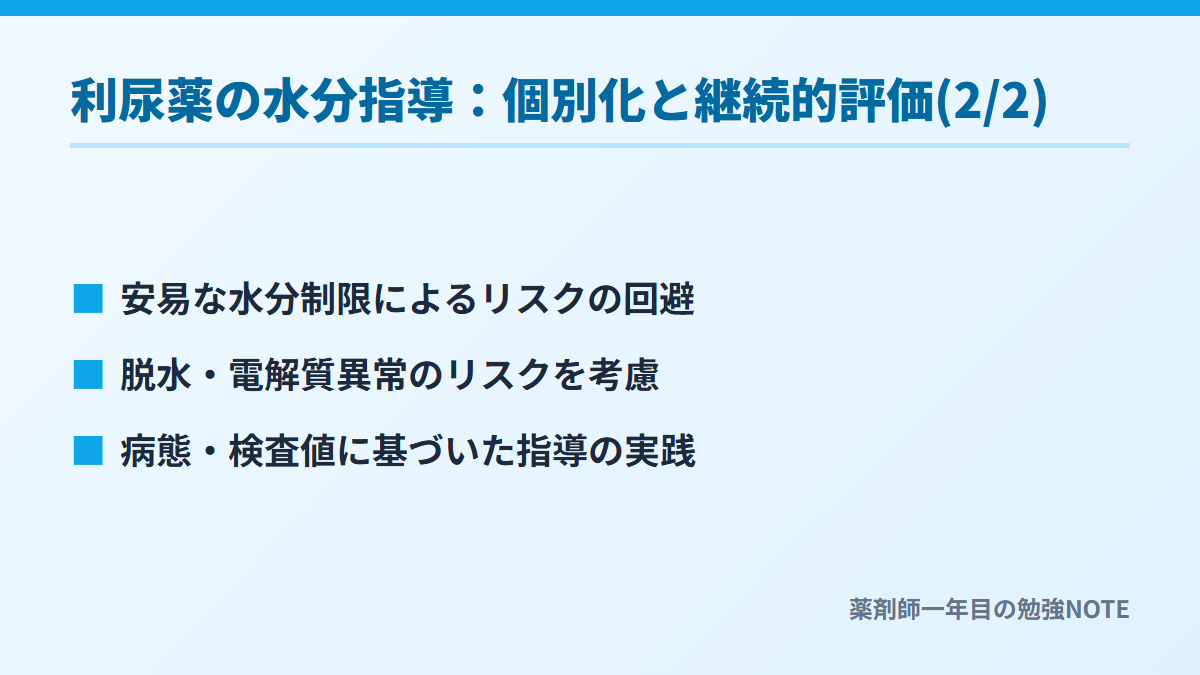 利尿薬の水分指導：個別化と継続的評価(2/2)

■ 安易な水分制限によるリスクの回避

■ 脱水・電解質異常のリスクを考慮

■ 病態・検査値に基づいた指導の実践

薬剤師一年目の勉強NOTE